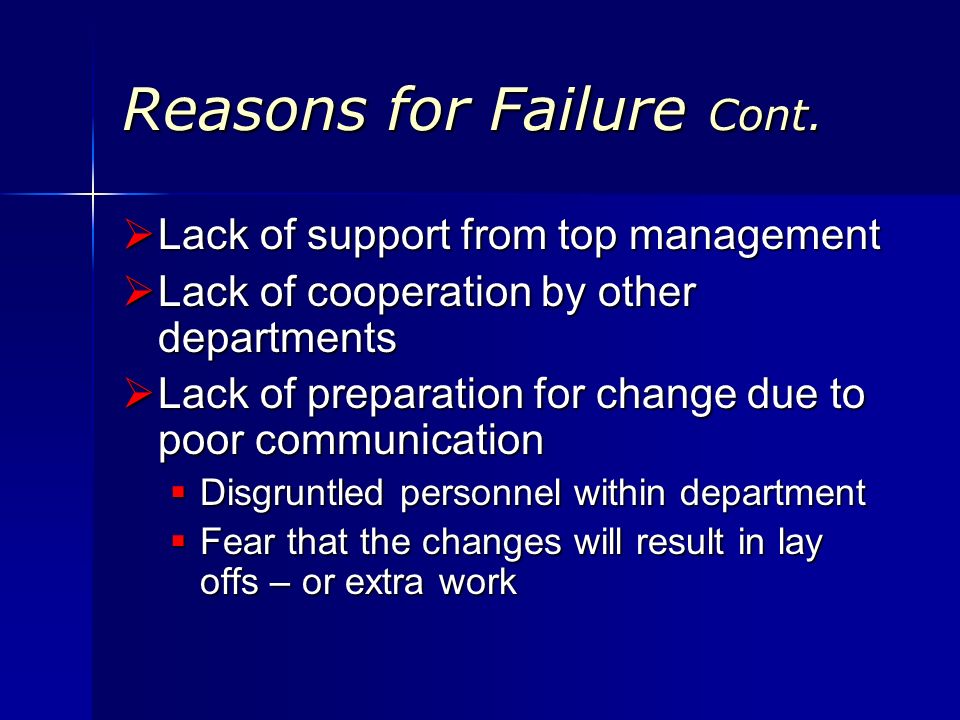 Reasons for Failure Cont.

➢ Lack of support from top management
➢ Lack of cooperation by other departments
➢ Lack of preparation for change due to poor communication
▪ Disgruntled personnel within department
▪ Fear that the changes will result in lay offs – or extra work